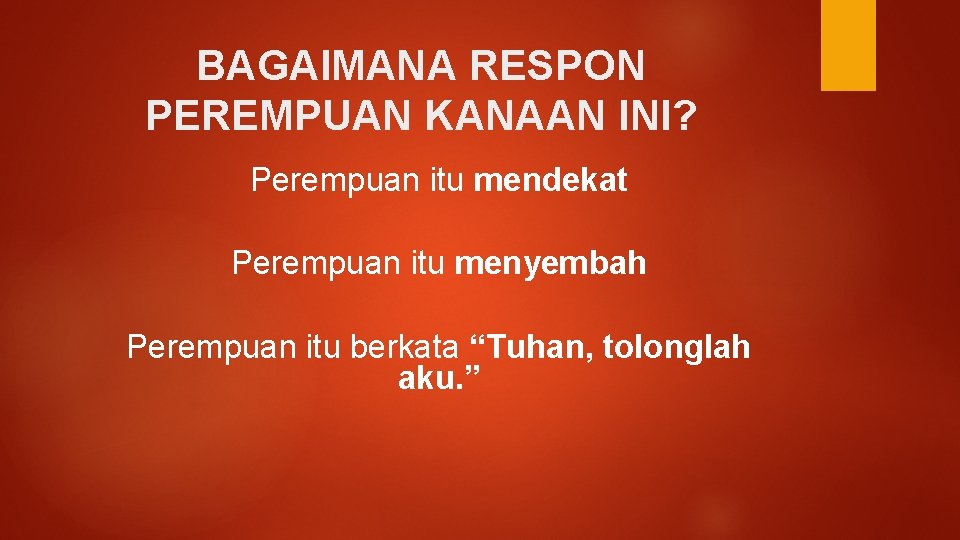 BAGAIMANA RESPON PEREMPUAN KANAAN INI?

Perempuan itu mendekat

Perempuan itu menyembah

Perempuan itu berkata “Tuhan, tolonglah aku.”